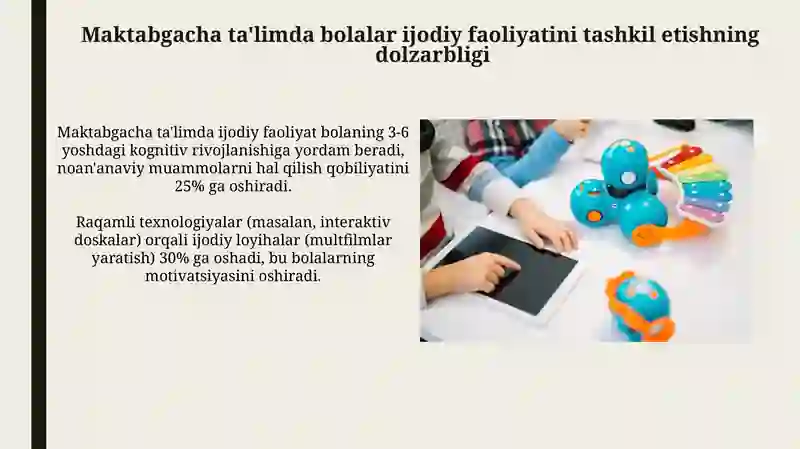 Maktabgacha ta'limda bolalar ijodiy faoliyatini tashkil etishning dolzarbligi

Maktabgacha ta'limda ijodiy faoliyat bolaning 3-6 yoshdagi kognitiv rivojlanishiga yordam beradi, noan'anaviy muammolarni hal qilish qobiliyatini 25% ga oshiradi.

Raqamli texnologiyalar (masalan, interaktiv doskalar) orqali ijodiy loyihalar (multfilmlar yaratish) 30% ga oshadi, bu bolalarning motivatsiyasini oshiradi.